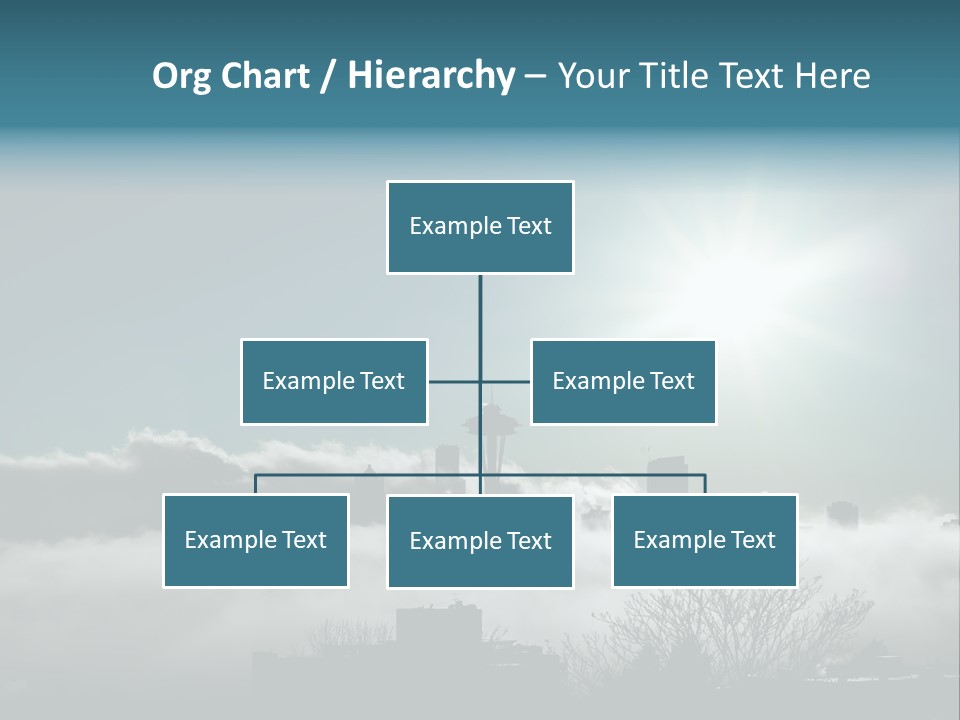 Org Chart / Hierarchy – Your Title Text Here

Example Text

Example Text

Example Text

Example Text

Example Text

Example Text